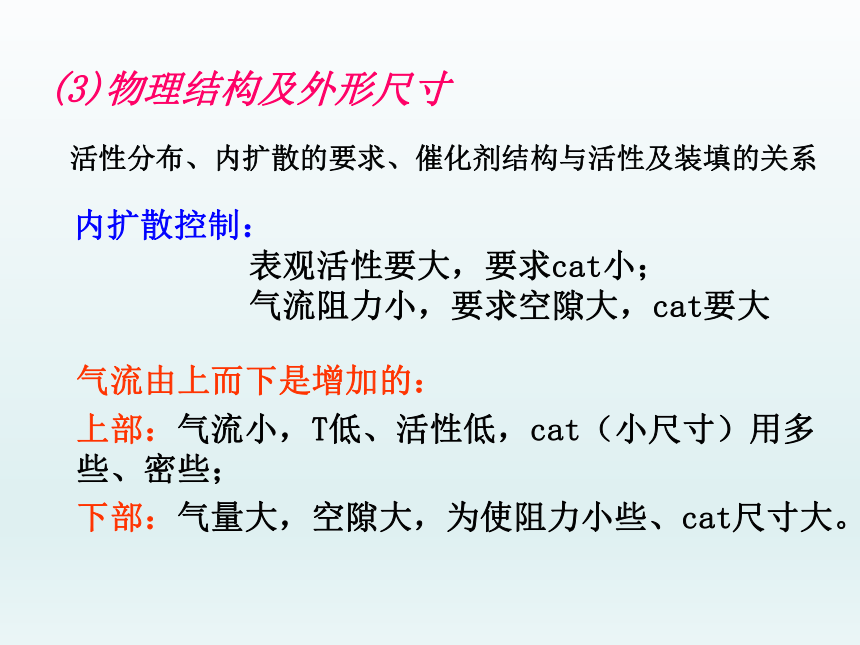 (3)物理结构及外形尺寸

活性分布、内扩散的要求、催化剂结构与活性及装填的关系

内扩散控制：

表观活性要大，要求cat小；

气流阻力小，要求空隙大，cat要大

气流由上而下是增加的：

上部：气流小，T低、活性低，cat（小尺寸）用多些、密些；

下部：气量大，空隙大，为使阻力小些、cat尺寸大。